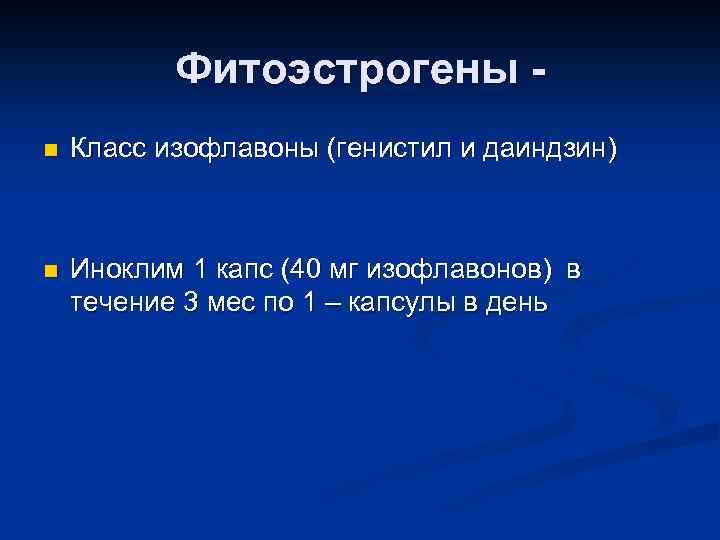 Фитоэстрогены -

Класс изофлавоны (генистил и даиндзин)

Иноклим 1 капс (40 мг изофлавонов) в течение 3 мес по 1 – капсулы в день